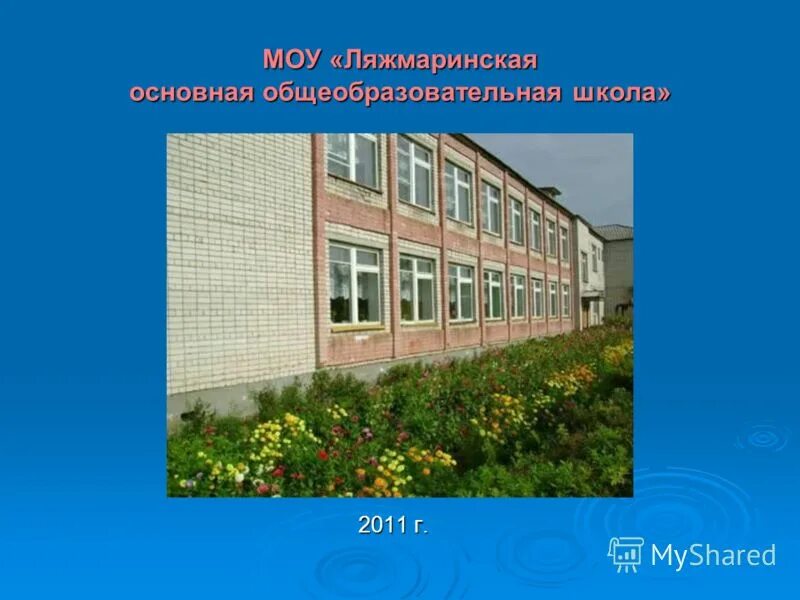 МОУ «Ляжмаринская основная общеобразовательная школа»

2011 г.

MyShared